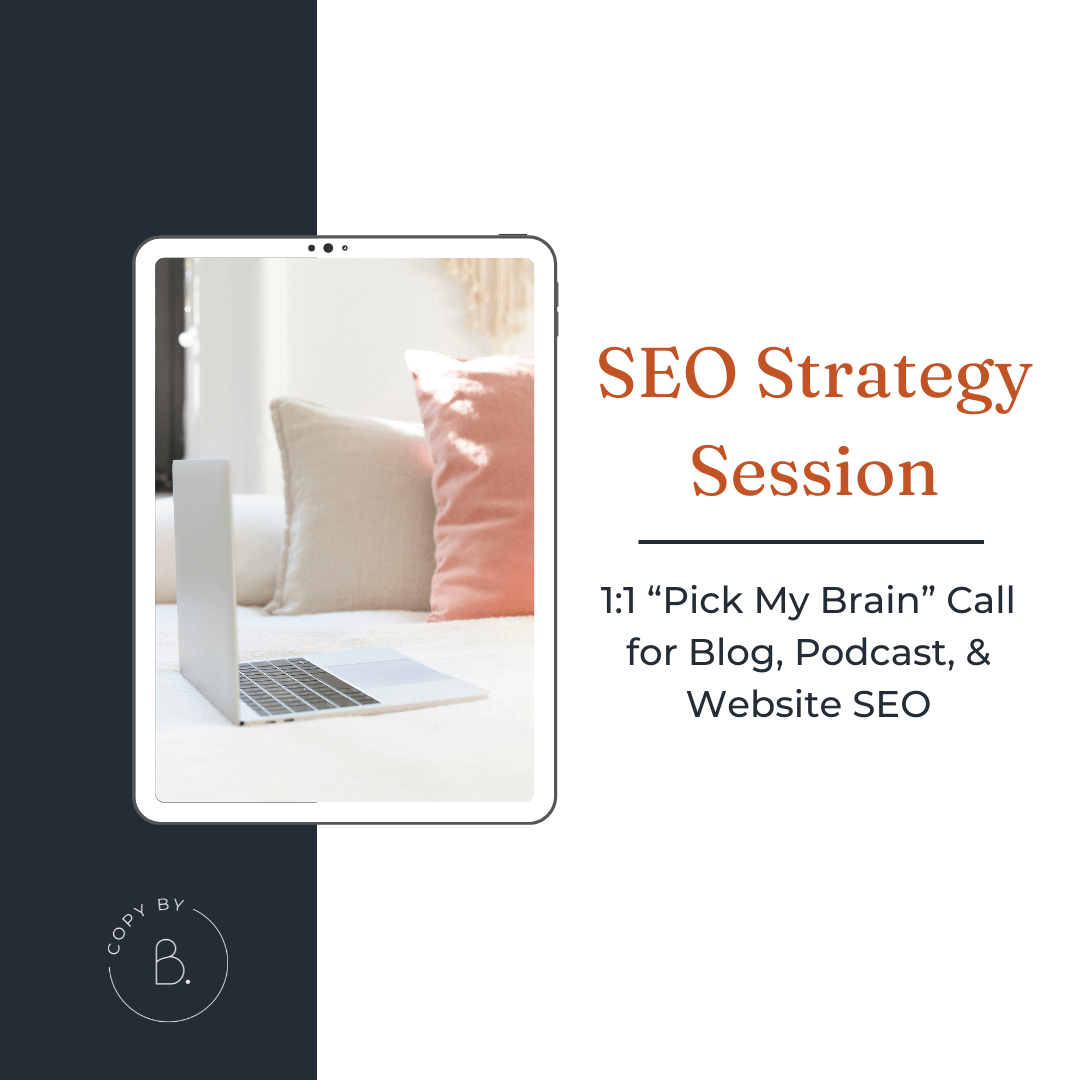 SEO Strategy Session

1:1 “Pick My Brain” Call for Blog, Podcast, & Website SEO

COPY BY
B.